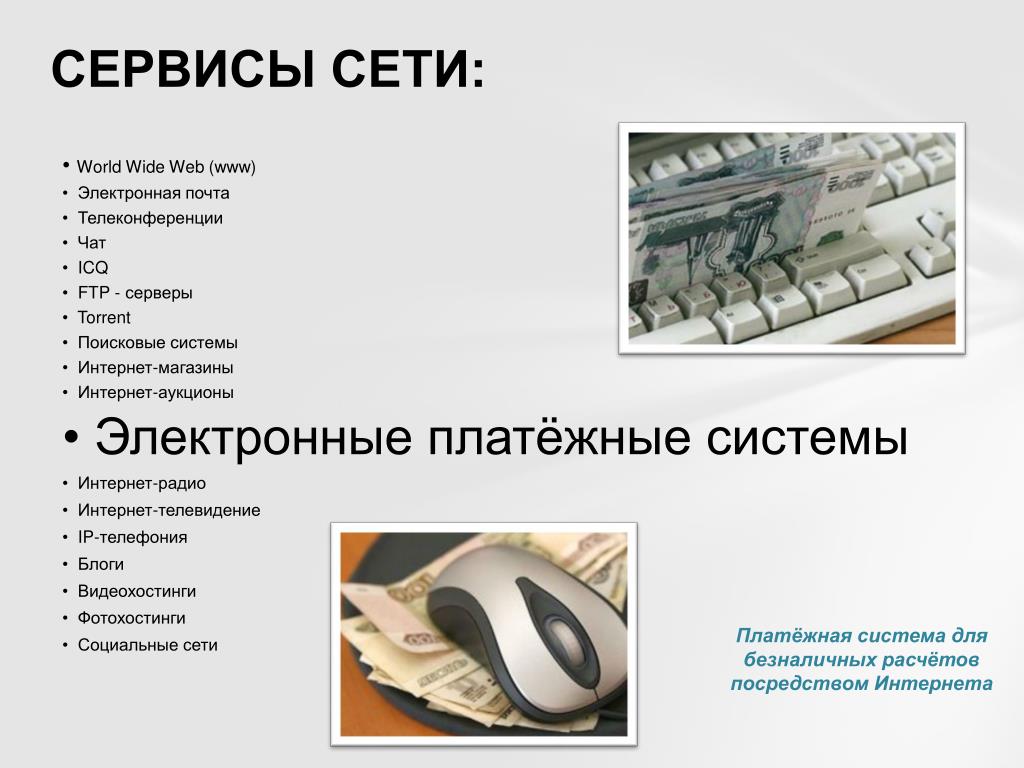 СЕРВИСЫ СЕТИ:

• World Wide Web (www)
• Электронная почта
• Телеконференции
• Чат
• ICQ
• FTP - серверы
• Torrent
• Поисковые системы
• Интернет-магазины
• Интернет-аукционы
• Электронные платёжные системы
• Интернет-радио
• Интернет-телевидение
• IP-телефония
• Блоги
• Видеохостинги
• Фотохостинги
• Социальные сети

Платёжная система для безналичных расчётов посредством Интернета